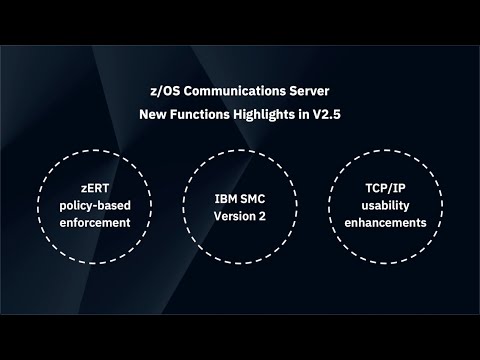 z/OS Communications Server
New Functions Highlights in V2.5

zERT policy-based enforcement

IBM SMC Version 2

TCP/IP usability enhancements